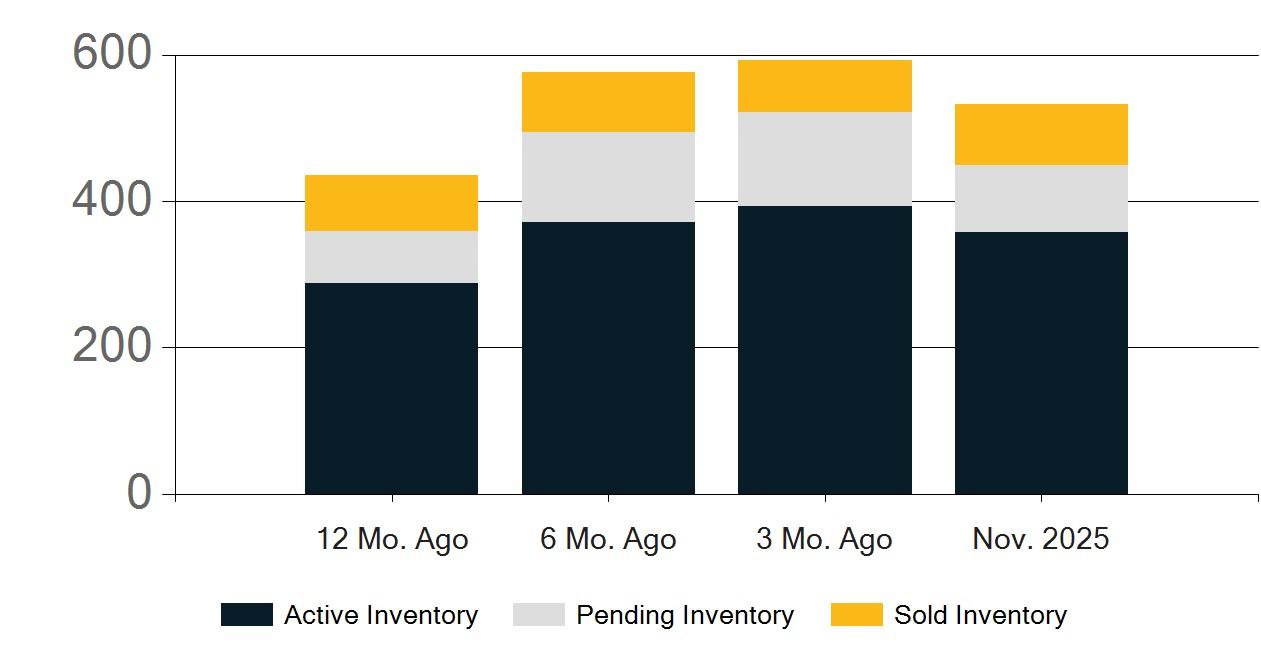 600
400
200
0

12 Mo. Ago
6 Mo. Ago
3 Mo. Ago
Nov. 2025

Active Inventory
Pending Inventory
Sold Inventory